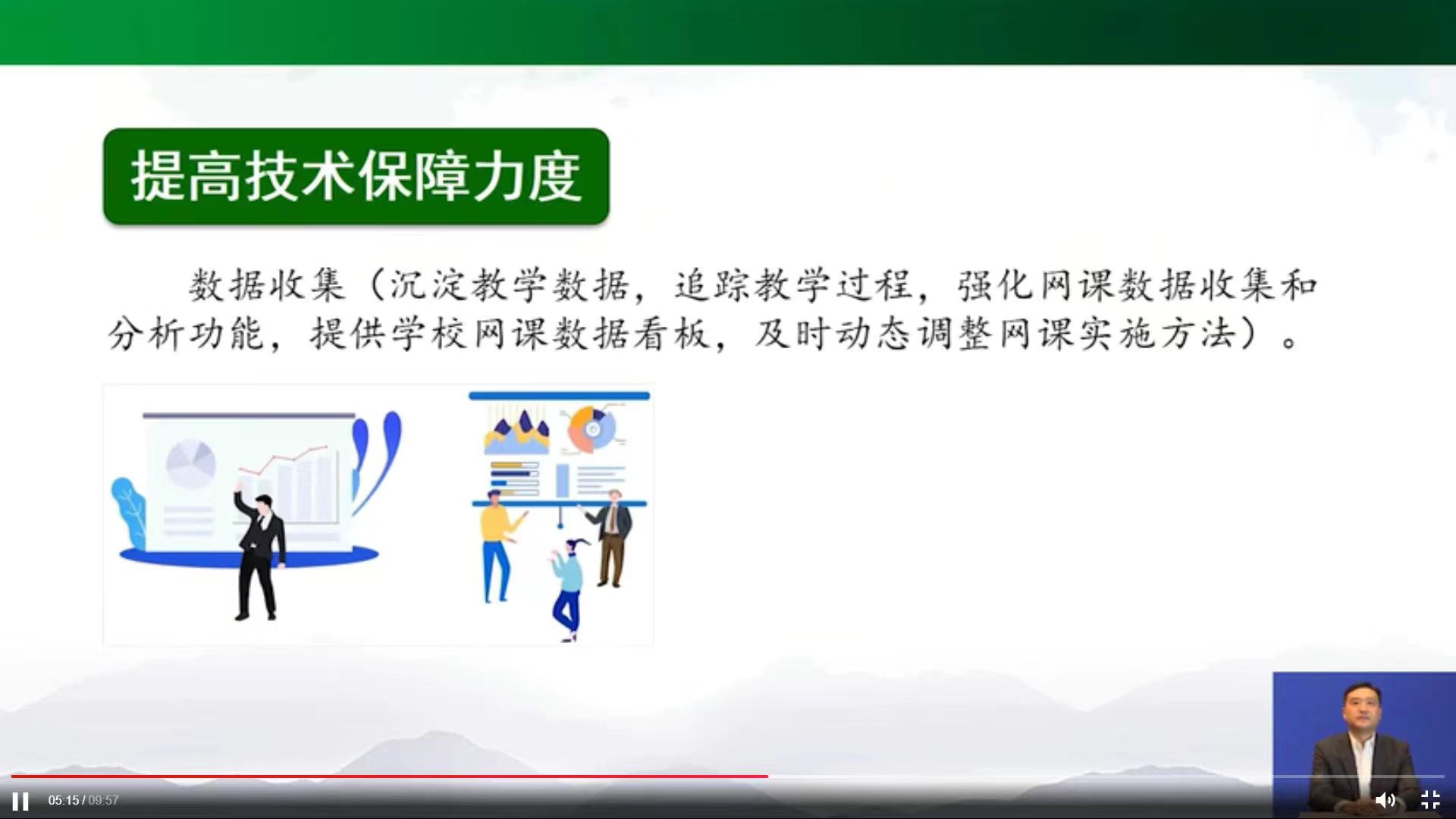 提高技术保障力度

数据收集（沉淀教学数据，追踪教学过程，强化网课数据收集和分析功能，提供学校网课数据看板，及时动态调整网课实施方法）。

05:15 / 09:57